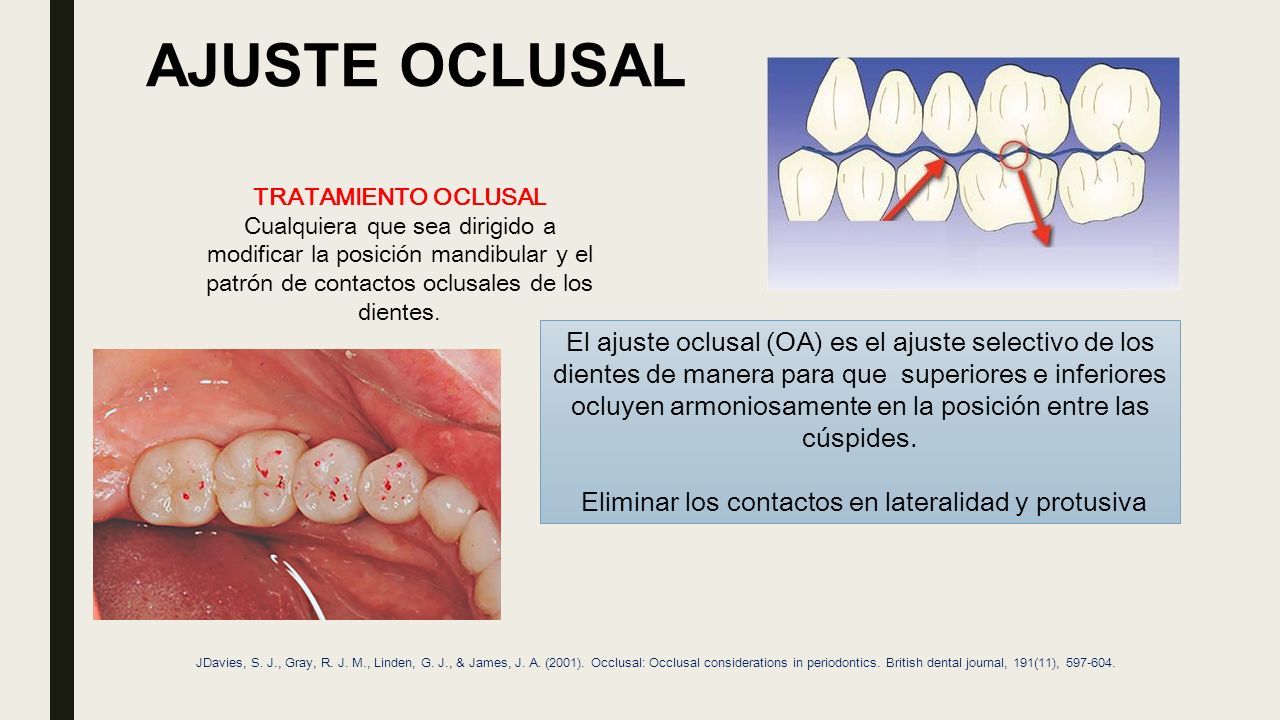 AJUSTE OCLUSAL

TRATAMIENTO OCLUSAL
Cualquiera que sea dirigido a modificar la posición mandibular y el patrón de contactos oclusales de los dientes.

El ajuste oclusal (OA) es el ajuste selectivo de los dientes de manera para que superiores e inferiores ocluyen armoniosamente en la posición entre las cúspides.
Eliminar los contactos en lateralidad y protusiva

JDavies, S. J., Gray, R. J. M., Linden, G. J., & James, J. A. (2001). Occlusal: Occlusal considerations in periodontics. British dental journal, 191(11), 597-604.